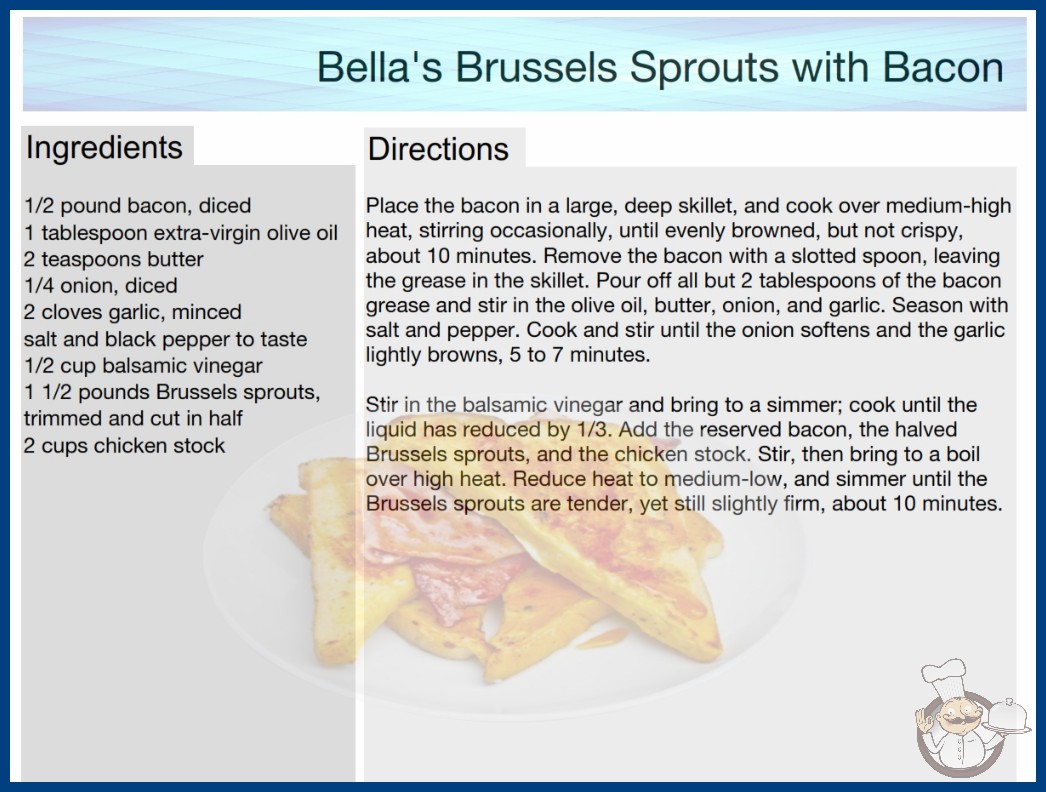 Bella's Brussels Sprouts with Bacon

Ingredients

1/2 pound bacon, diced
1 tablespoon extra-virgin olive oil
2 teaspoons butter
1/4 onion, diced
2 cloves garlic, minced
salt and black pepper to taste
1/2 cup balsamic vinegar
1 1/2 pounds Brussels sprouts, trimmed and cut in half
2 cups chicken stock

Directions

Place the bacon in a large, deep skillet, and cook over medium-high heat, stirring occasionally, until evenly browned, but not crispy, about 10 minutes. Remove the bacon with a slotted spoon, leaving the grease in the skillet. Pour off all but 2 tablespoons of the bacon grease and stir in the olive oil, butter, onion, and garlic. Season with salt and pepper. Cook and stir until the onion softens and the garlic lightly browns, 5 to 7 minutes.

Stir in the balsamic vinegar and bring to a simmer; cook until the liquid has reduced by 1/3. Add the reserved bacon, the halved Brussels sprouts, and the chicken stock. Stir, then bring to a boil over high heat. Reduce heat to medium-low, and simmer until the Brussels sprouts are tender, yet still slightly firm, about 10 minutes.